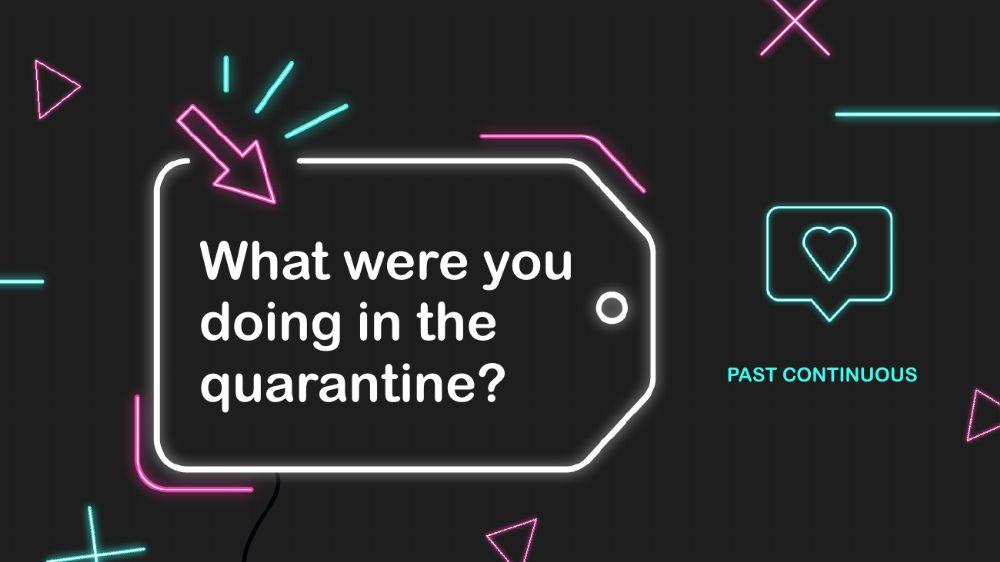 What were you doing in the quarantine?

PAST CONTINUOUS